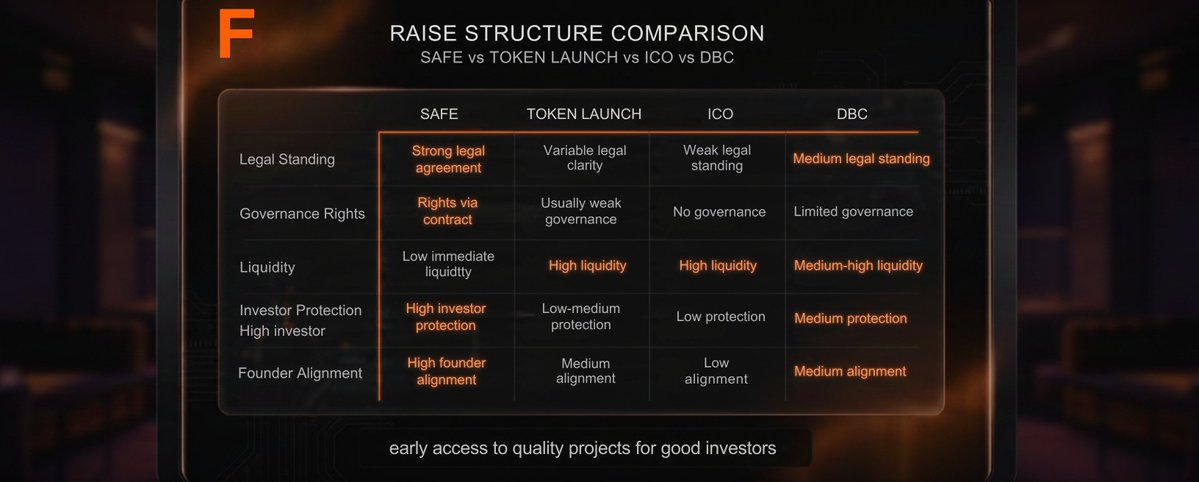 F

RAISE STRUCTURE COMPARISON

SAFE vs TOKEN LAUNCH vs ICO vs DBC

| | SAFE | TOKEN LAUNCH | ICO | DBC |
|---|---|---|---|---|
| Legal Standing | Strong legal agreement | Variable legal clarity | Weak legal standing | Medium legal standing |
| Governance Rights | Rights via contract | Usually weak governance | No governance | Limited governance |
| Liquidity | Low immediate liquidtty | High liquidity | High liquidity | Medium-high liquidity |
| Investor Protection High investor | High investor protection | Low-medium protection | Low protection | Medium protection |
| Founder Alignment | High founder alignment | Medium alignment | Low alignment | Medium alignment |

early access to quality projects for good investors